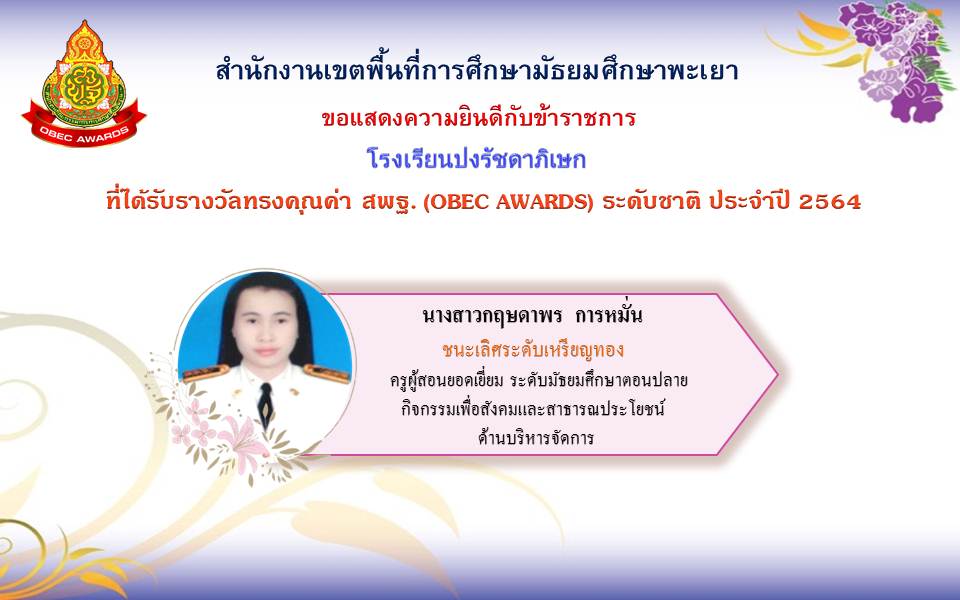 OBEC AWARDS

สำนักงานเขตพื้นที่การศึกษามัธยมศึกษาพะเยา

ขอแสดงความยินดีกับข้าราชการ

โรงเรียนปงรัชดาภิเษก

ที่ได้รับรางวัลทรงคุณค่า สพฐ. (OBEC AWARDS) ระดับชาติ ประจำปี 2564

นางสาวกฤษดาพร การหมั่น

ชนะเลิศระดับเหรียญทอง

ครูผู้สอนยอดเยี่ยม ระดับมัธยมศึกษาตอนปลาย

กิจกรรมเพื่อสังคมและสาธารณประโยชน์

ด้านบริหารจัดการ